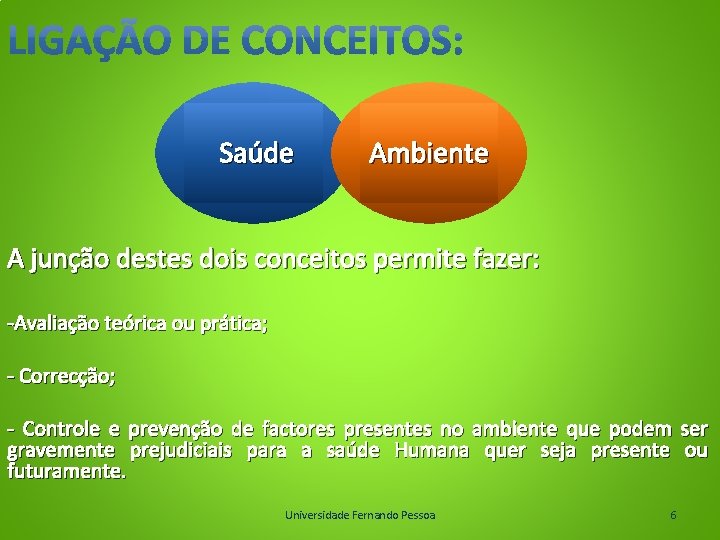 LIGAÇÃO DE CONCEITOS:

Saúde

Ambiente

A junção destes dois conceitos permite fazer:

-Avaliação teórica ou prática;

- Correcção;

- Controle e prevenção de factores presentes no ambiente que podem ser gravemente prejudiciais para a saúde Humana quer seja presente ou futuramente.

Universidade Fernando Pessoa

6